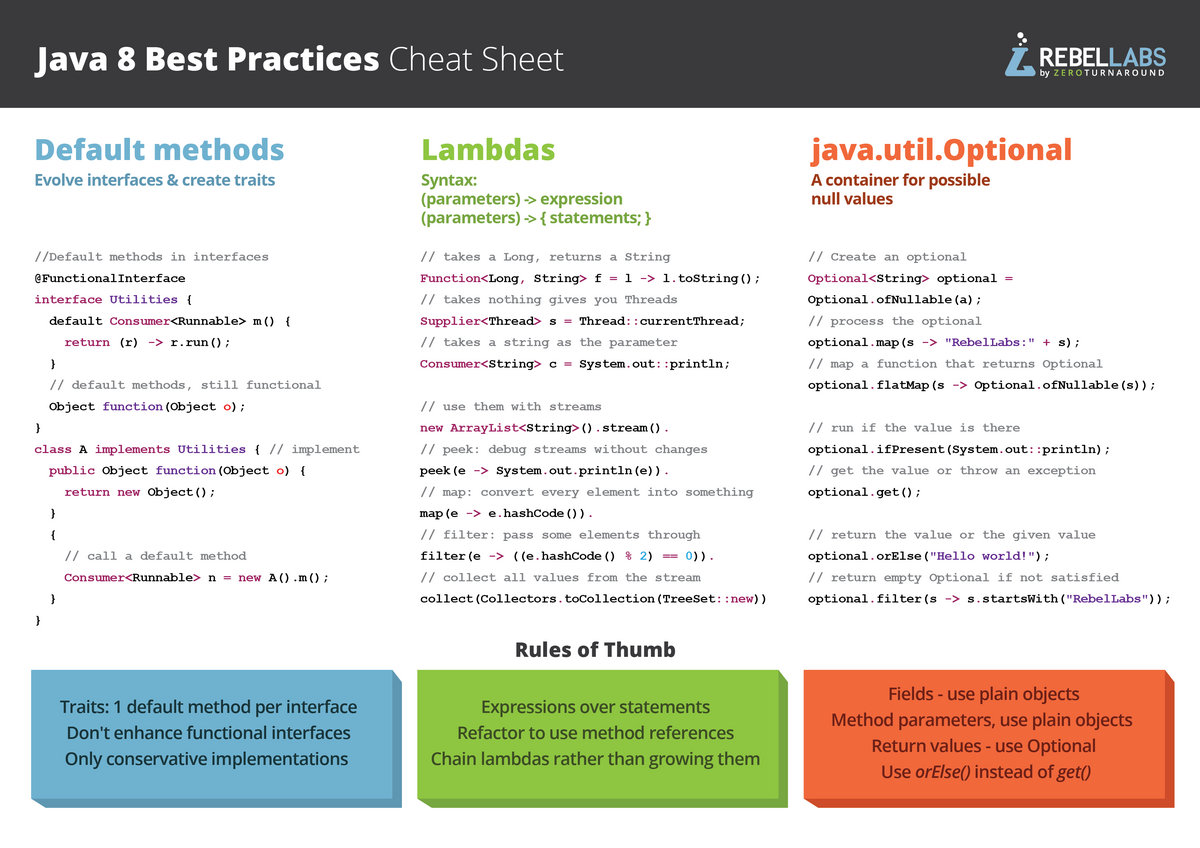 Java 8 Best Practices Cheat Sheet

REBELLABS by ZEROTURNAROUND

Default methods
Evolve interfaces & create traits

//Default methods in interfaces
@FunctionalInterface
interface Utilities {
default Consumer<Runnable> m() {
return (r) -> r.run();
}
// default methods, still functional
Object function(Object o);
}
class A implements Utilities { // implement
public Object function(Object o) {
return new Object();
}
{
// call a default method
Consumer<Runnable> n = new A().m();
}
}

Lambdas
Syntax:
(parameters) -> expression
(parameters) -> { statements; }

// takes a Long, returns a String
Function<Long, String> f = l -> l.toString();
// takes nothing gives you Threads
Supplier<Thread> s = Thread::currentThread;
// takes a string as the parameter
Consumer<String> c = System.out::println;

// use them with streams
new ArrayList<String>().stream().
// peek: debug streams without changes
peek(e -> System.out.println(e)).
// map: convert every element into something
map(e -> e.hashCode()).
// filter: pass some elements through
filter(e -> ((e.hashCode() % 2) == 0)).
// collect all values from the stream
collect(Collectors.toCollection(TreeSet::new))

java.util.Optional
A container for possible null values

// Create an optional
Optional<String> optional =
Optional.ofNullable(a);
// process the optional
optional.map(s -> "RebelLabs:" + s);
// map a function that returns Optional
optional.flatMap(s -> Optional.ofNullable(s));

// run if the value is there
optional.ifPresent(System.out::println);
// get the value or throw an exception
optional.get();

// return the value or the given value
optional.orElse("Hello world!");
// return empty Optional if not satisfied
optional.filter(s -> s.startsWith("RebelLabs"));

Rules of Thumb

Traits: 1 default method per interface
Don't enhance functional interfaces
Only conservative implementations

Expressions over statements
Refactor to use method references
Chain lambdas rather than growing them

Fields - use plain objects
Method parameters, use plain objects
Return values - use Optional
Use orElse() instead of get()